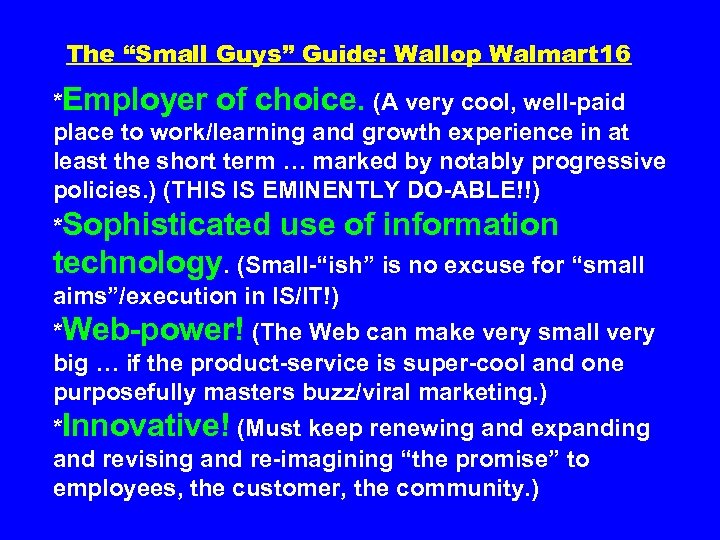 The “Small Guys” Guide: Wallop Walmart16

*Employer of choice. (A very cool, well-paid place to work/learning and growth experience in at least the short term … marked by notably progressive policies.) (THIS IS EMINENTLY DO-ABLE!!)
*Sophisticated use of information technology. (Small-“ish” is no excuse for “small aims”/execution in IS/IT!)
*Web-power! (The Web can make very small very big … if the product-service is super-cool and one purposefully masters buzz/viral marketing.)
*Innovative! (Must keep renewing and expanding and revising and re-imagining “the promise” to employees, the customer, the community.)